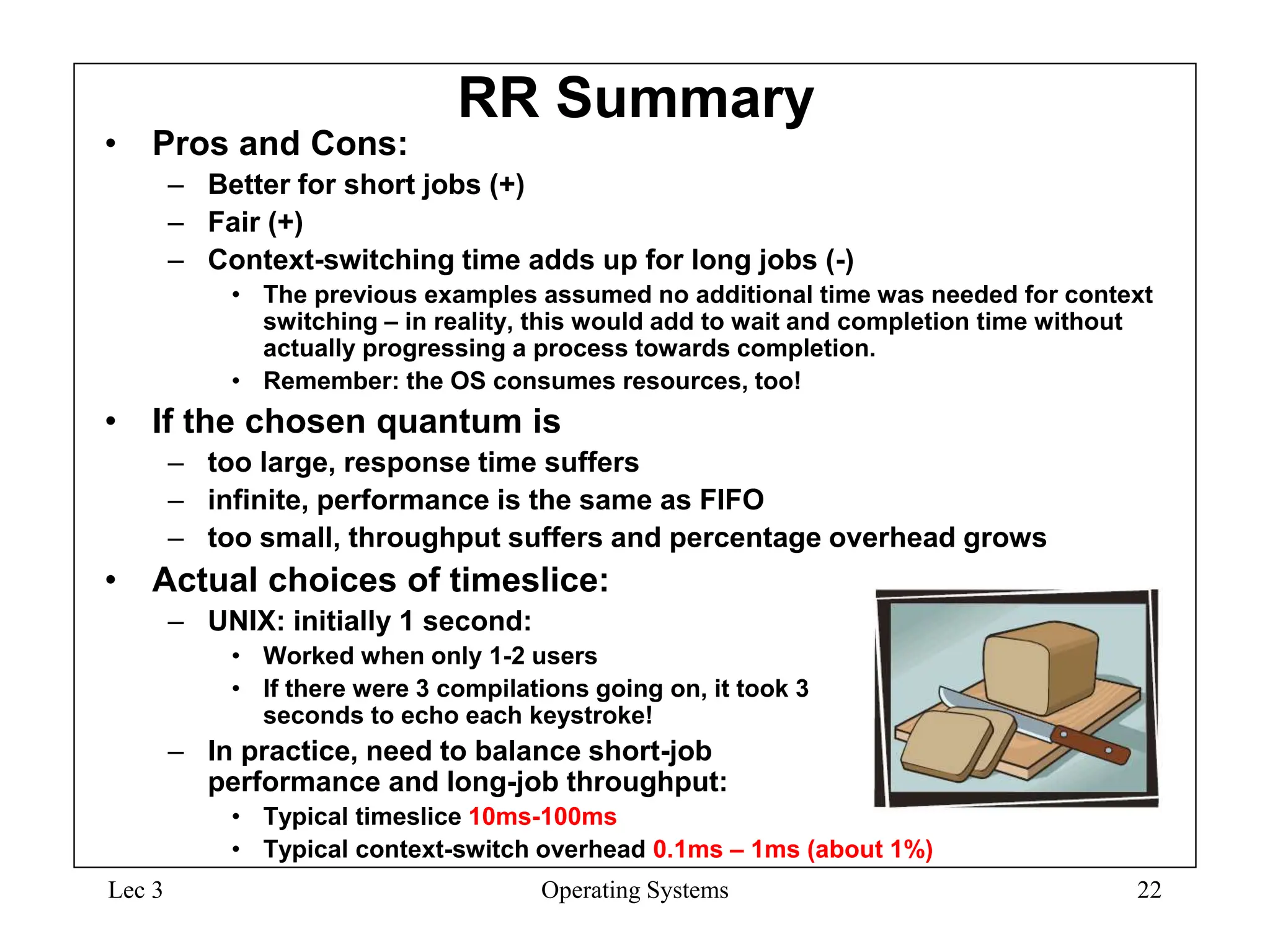 RR Summary

• Pros and Cons:
– Better for short jobs (+)
– Fair (+)
– Context-switching time adds up for long jobs (-)
• The previous examples assumed no additional time was needed for context switching – in reality, this would add to wait and completion time without actually progressing a process towards completion.
• Remember: the OS consumes resources, too!

• If the chosen quantum is
– too large, response time suffers
– infinite, performance is the same as FIFO
– too small, throughput suffers and percentage overhead grows

• Actual choices of timeslice:
– UNIX: initially 1 second:
• Worked when only 1-2 users
• If there were 3 compilations going on, it took 3 seconds to echo each keystroke!
– In practice, need to balance short-job performance and long-job throughput:
• Typical timeslice 10ms-100ms
• Typical context-switch overhead 0.1ms – 1ms (about 1%)

Lec 3 Operating Systems 22